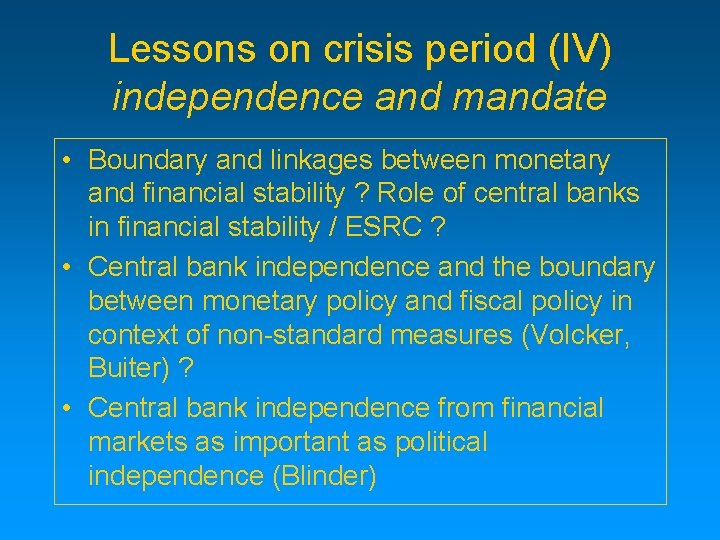 Lessons on crisis period (IV)
independence and mandate

• Boundary and linkages between monetary and financial stability ? Role of central banks in financial stability / ESRC ?
• Central bank independence and the boundary between monetary policy and fiscal policy in context of non-standard measures (Volcker, Buiter) ?
• Central bank independence from financial markets as important as political independence (Blinder)